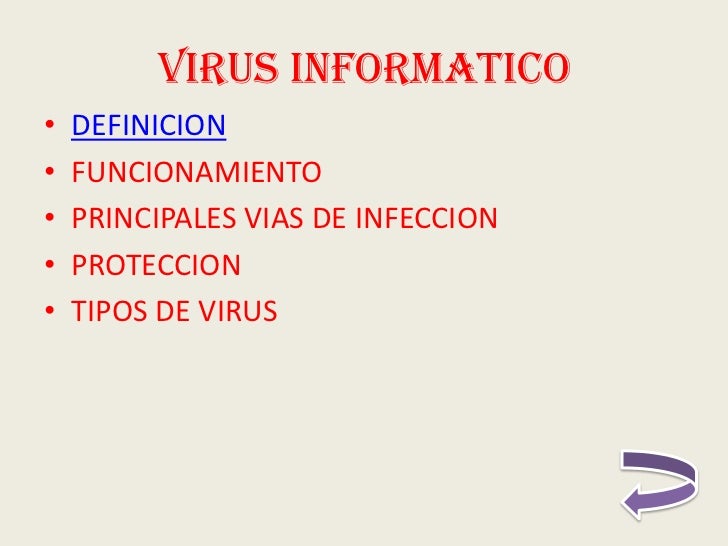 VIRUS INFORMATICO

• DEFINICION
• FUNCIONAMIENTO
• PRINCIPALES VIAS DE INFECCION
• PROTECCION
• TIPOS DE VIRUS